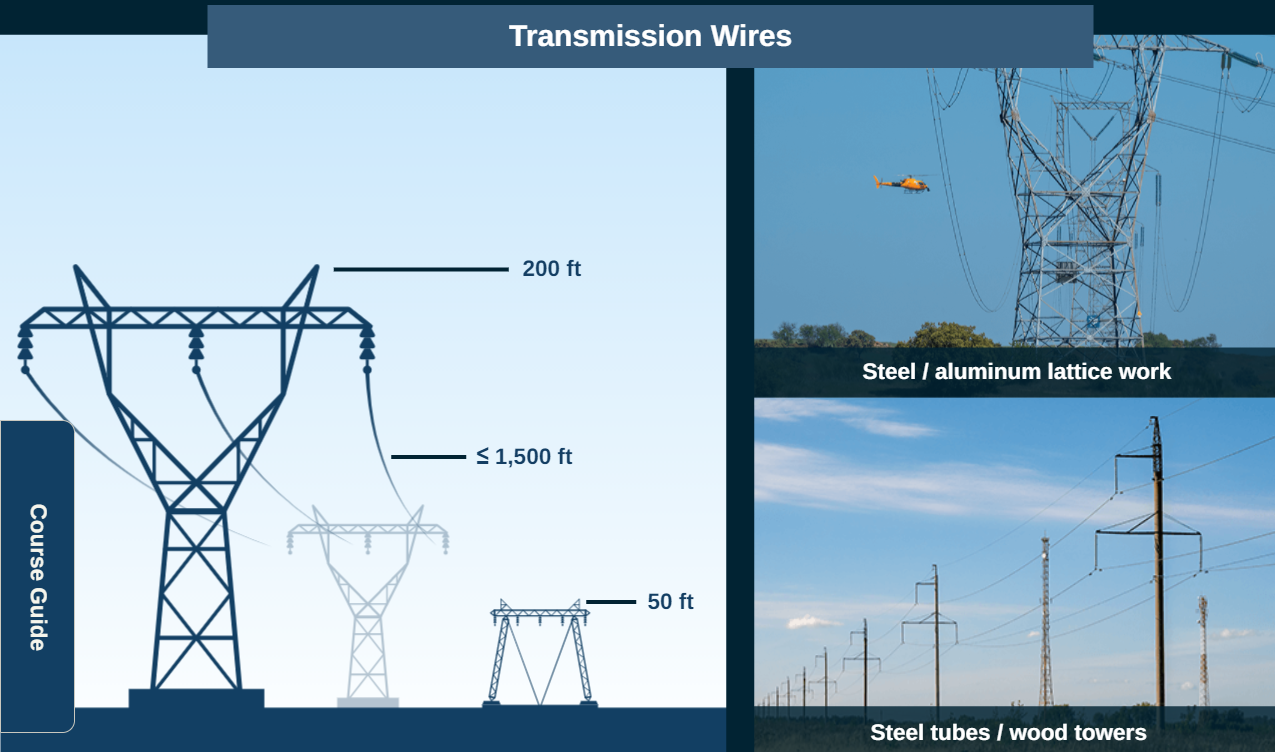 Transmission Wires

200 ft

≤ 1,500 ft

50 ft

Course Guide

Steel / aluminum lattice work

Steel tubes / wood towers